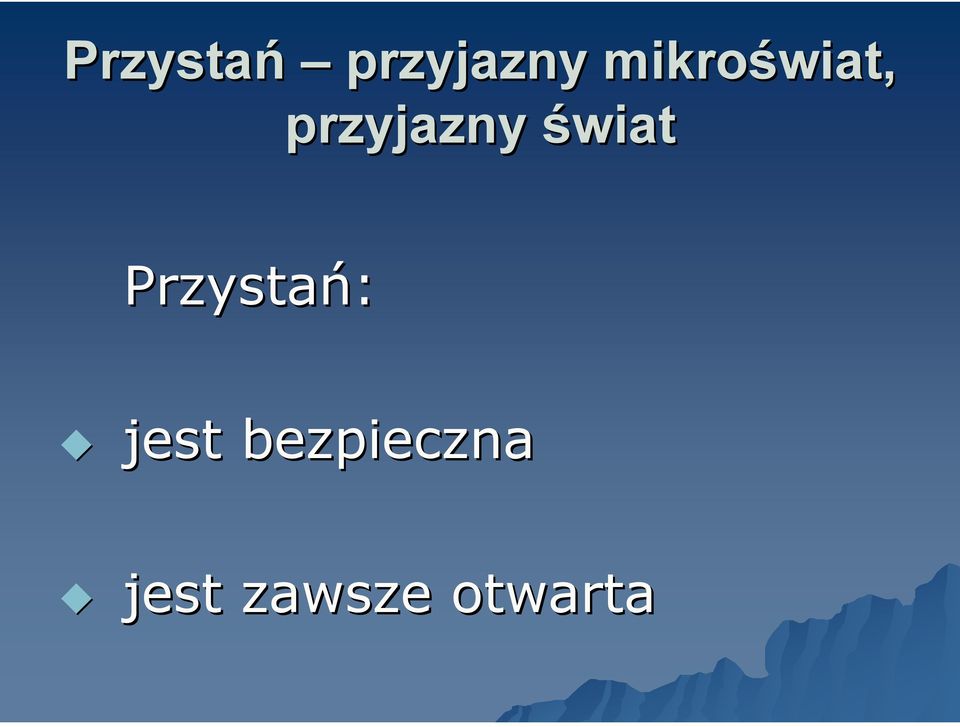 Przystań – przyjazny mikroświat, przyjazny świat

Przystań:

jest bezpieczna

jest zawsze otwarta